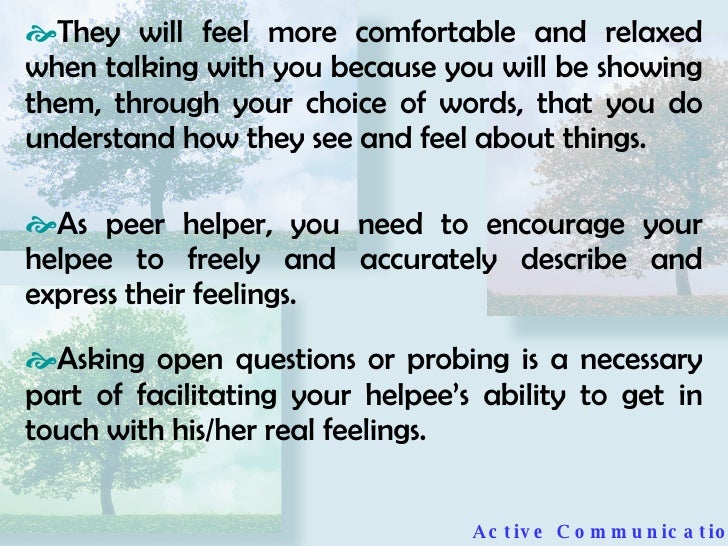 They will feel more comfortable and relaxed when talking with you because you will be showing them, through your choice of words, that you do understand how they see and feel about things.

As peer helper, you need to encourage your helpee to freely and accurately describe and express their feelings.

Asking open questions or probing is a necessary part of facilitating your helpee's ability to get in touch with his/her real feelings.

Active Communicatio